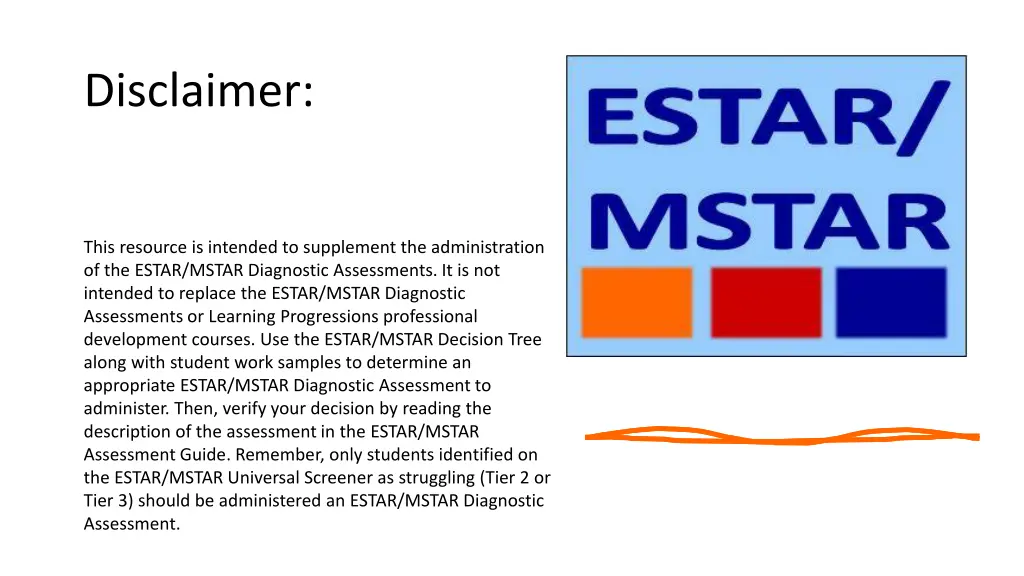 Disclaimer:

This resource is intended to supplement the administration of the ESTAR/MSTAR Diagnostic Assessments. It is not intended to replace the ESTAR/MSTAR Diagnostic Assessments or Learning Progressions professional development courses. Use the ESTAR/MSTAR Decision Tree along with student work samples to determine an appropriate ESTAR/MSTAR Diagnostic Assessment to administer. Then, verify your decision by reading the description of the assessment in the ESTAR/MSTAR Assessment Guide. Remember, only students identified on the ESTAR/MSTAR Universal Screener as struggling (Tier 2 or Tier 3) should be administered an ESTAR/MSTAR Diagnostic Assessment.

ESTAR/
MSTAR